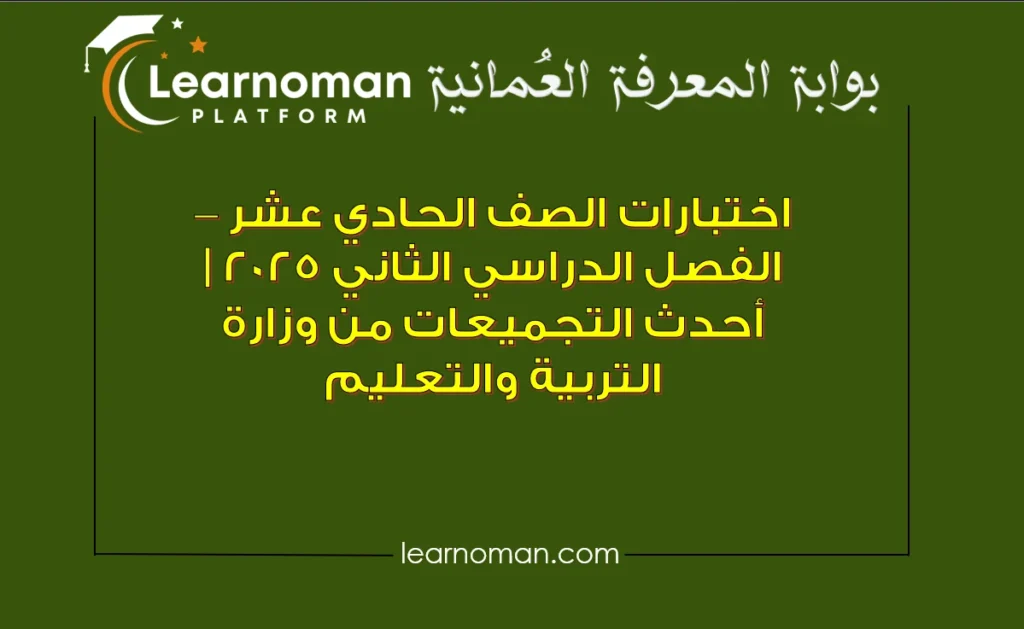 Learnoman PLATFORM
بوابة المعرفة العُمانية

اختبارات الصف الحادي عشر – الفصل الدراسي الثاني ٢٠٢٥ | أحدث التجميعات من وزارة التربية والتعليم

learnoman.com